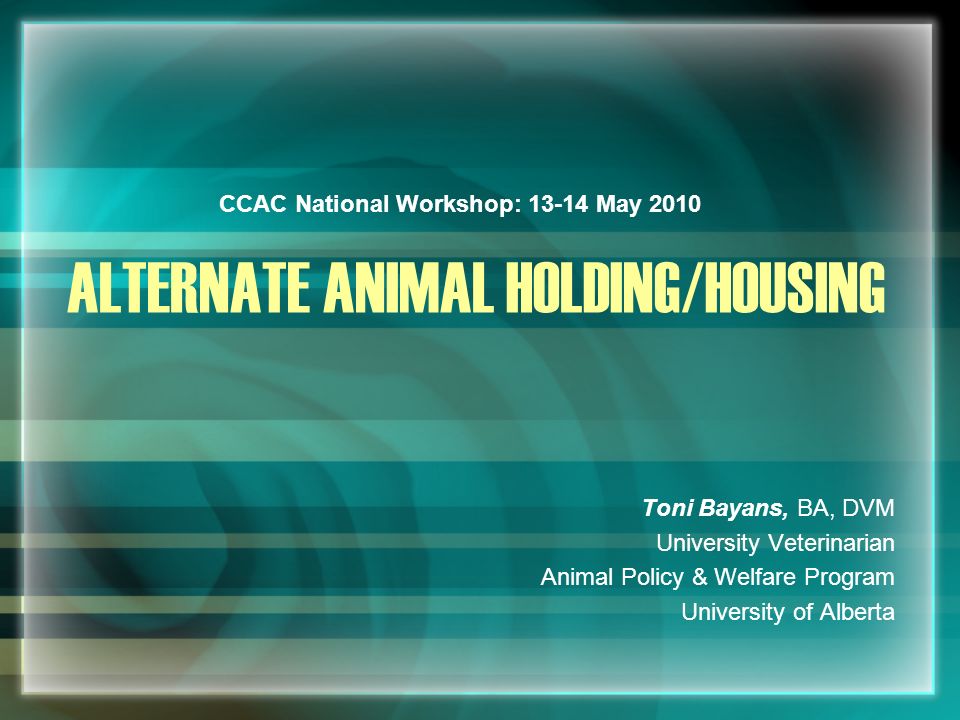 CCAC National Workshop: 13-14 May 2010

ALTERNATE ANIMAL HOLDING/HOUSING

Toni Bayans, BA, DVM
University Veterinarian
Animal Policy & Welfare Program
University of Alberta